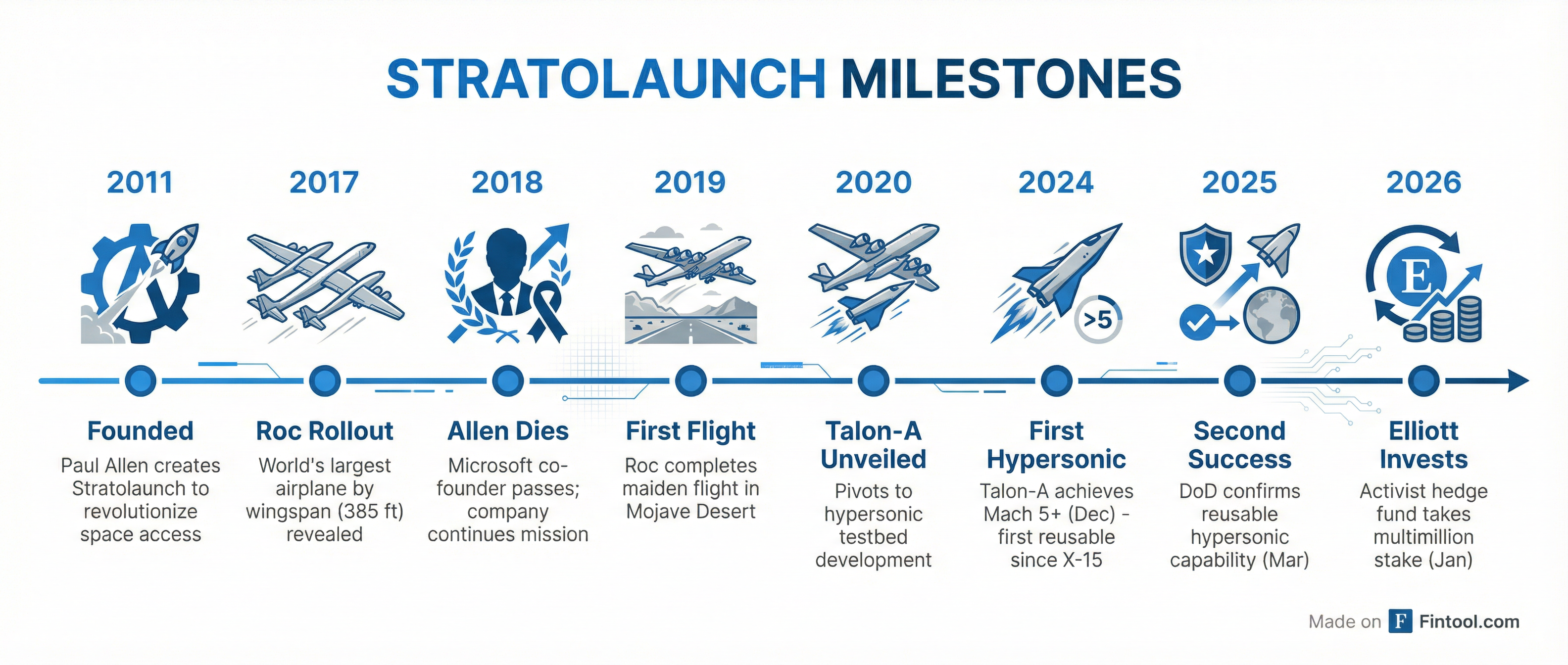 STRATOLAUNCH MILESTONES

2011

Founded

Paul Allen creates Stratolaunch to revolutionize space access

2017

Roc Rollout

World's largest airplane by wingspan (385 ft) revealed

2018

Allen Dies

Microsoft co-founder passes; company continues mission

2019

First Flight

Roc completes maiden flight in Mojave Desert

2020

Talon-A Unveiled

Pivots to hypersonic testbed development

2024

>5

First Hypersonic

Talon-A achieves Mach 5+ (Dec) - first reusable since X-15

2025

Second Success

DoD confirms reusable hypersonic capability (Mar)

2026

E

Elliott Invests

Activist hedge fund takes multimillion stake (Jan)

Made on F Fintool.com